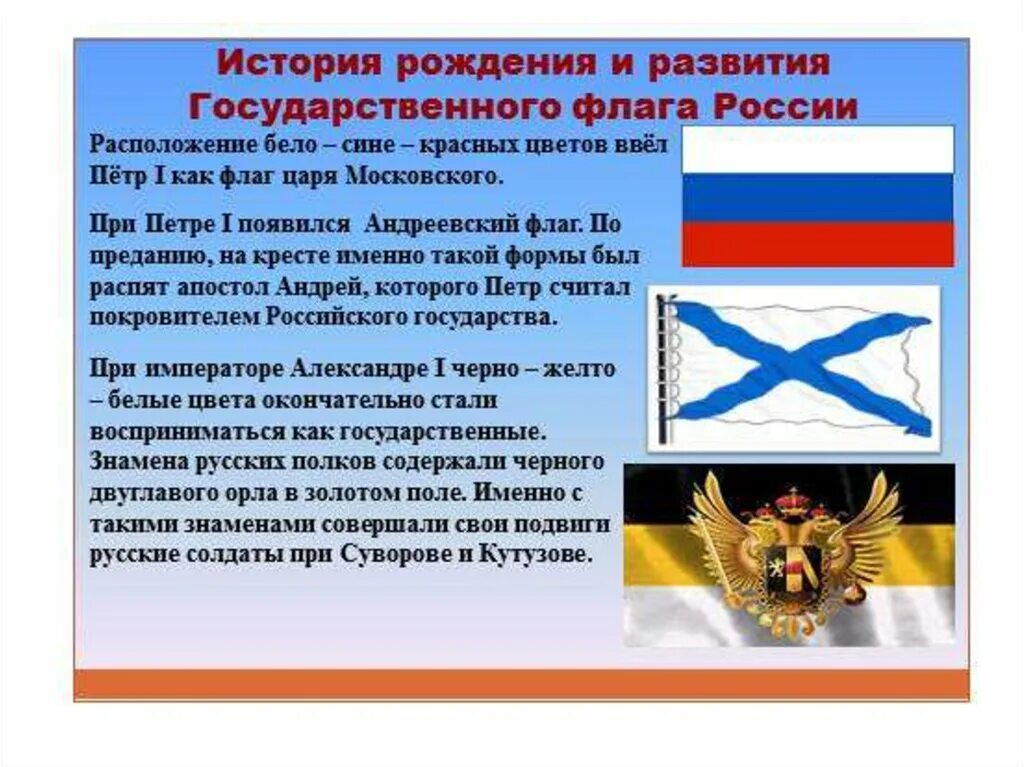 История рождения и развития Государственного флага России

Расположение бело – сине – красных цветов ввёл Пётр I как флаг царя Московского.

При Петре I появился Андреевский флаг. По преданию, на кресте именно такой формы был распят апостол Андрей, которого Петр считал покровителем Российского государства.

При императоре Александре I черно – желто – белые цвета окончательно стали восприниматься как государственные. Знамена русских полков содержали черного двуглавого орла в золотом поле. Именно с такими знаменами совершали свои подвиги русские солдаты при Суворове и Кутузове.